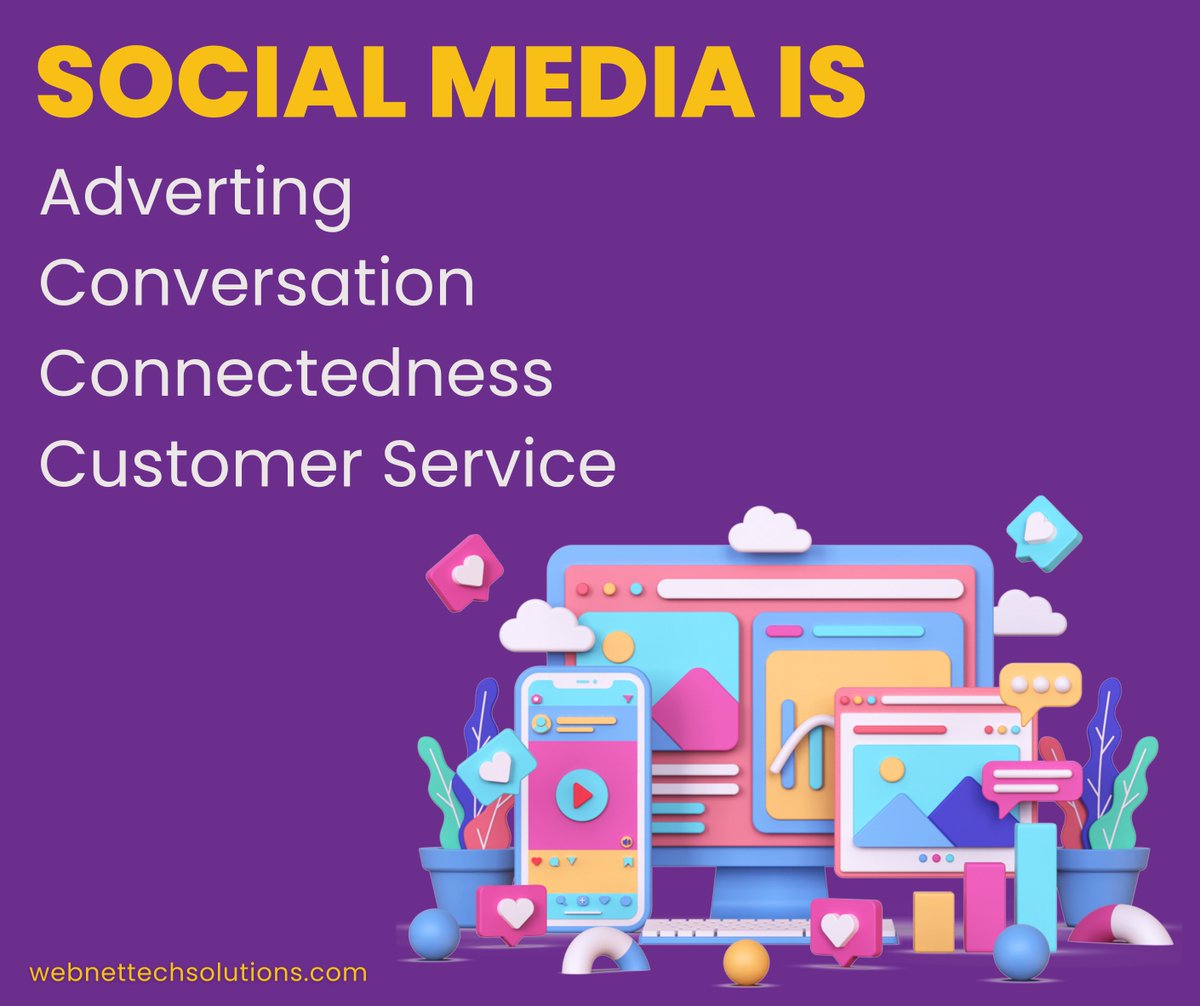 SOCIAL MEDIA IS
Adverting
Conversation
Connectedness
Customer Service

webnettechsolutions.com